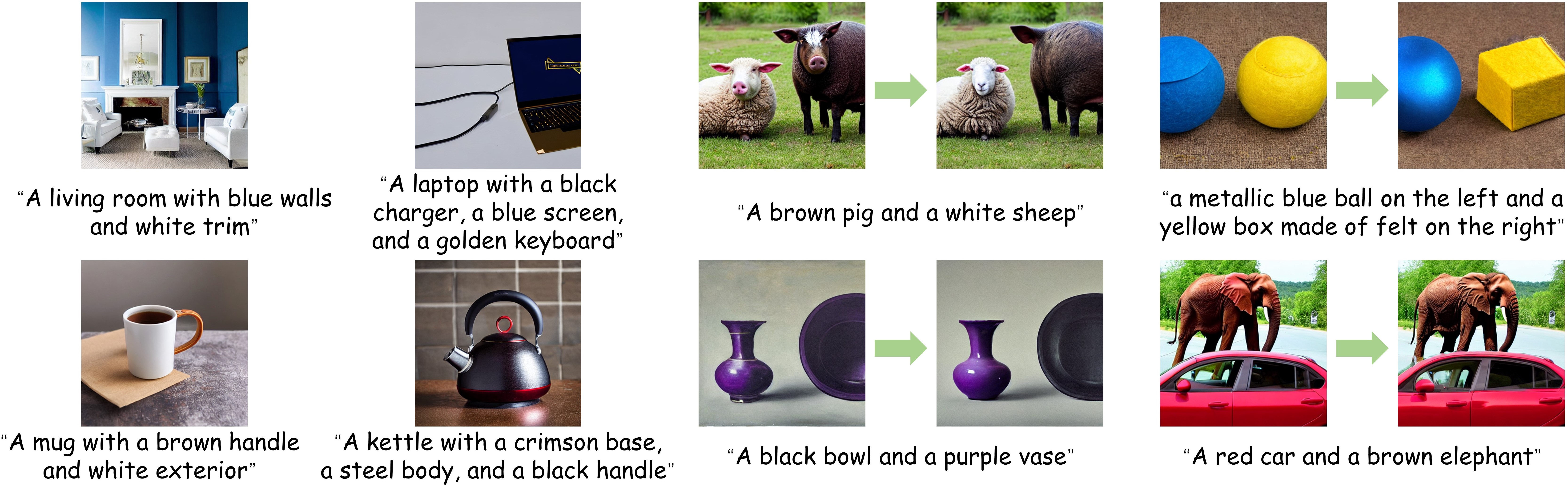 "A living room with blue walls and white trim"

"A laptop with a black charger, a blue screen, and a golden keyboard"

"A brown pig and a white sheep"

"a metallic blue ball on the left and a yellow box made of felt on the right"

"A mug with a brown handle and white exterior"

"A kettle with a crimson base, a steel body, and a black handle"

"A black bowl and a purple vase"

"A red car and a brown elephant"